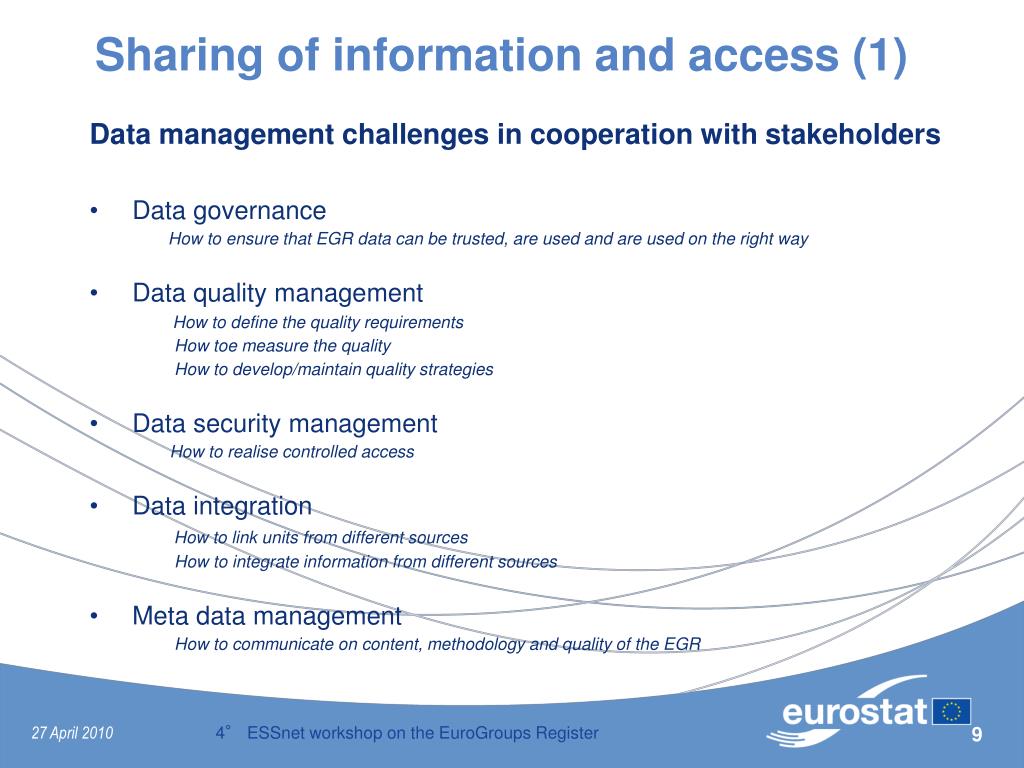 Sharing of information and access (1)

Data management challenges in cooperation with stakeholders

• Data governance
How to ensure that EGR data can be trusted, are used and are used on the right way

• Data quality management
How to define the quality requirements
How toe measure the quality
How to develop/maintain quality strategies

• Data security management
How to realise controlled access

• Data integration
How to link units from different sources
How to integrate information from different sources

• Meta data management
How to communicate on content, methodology and quality of the EGR

27 April 2010

4° ESSnet workshop on the EuroGroups Register

eurostat

9